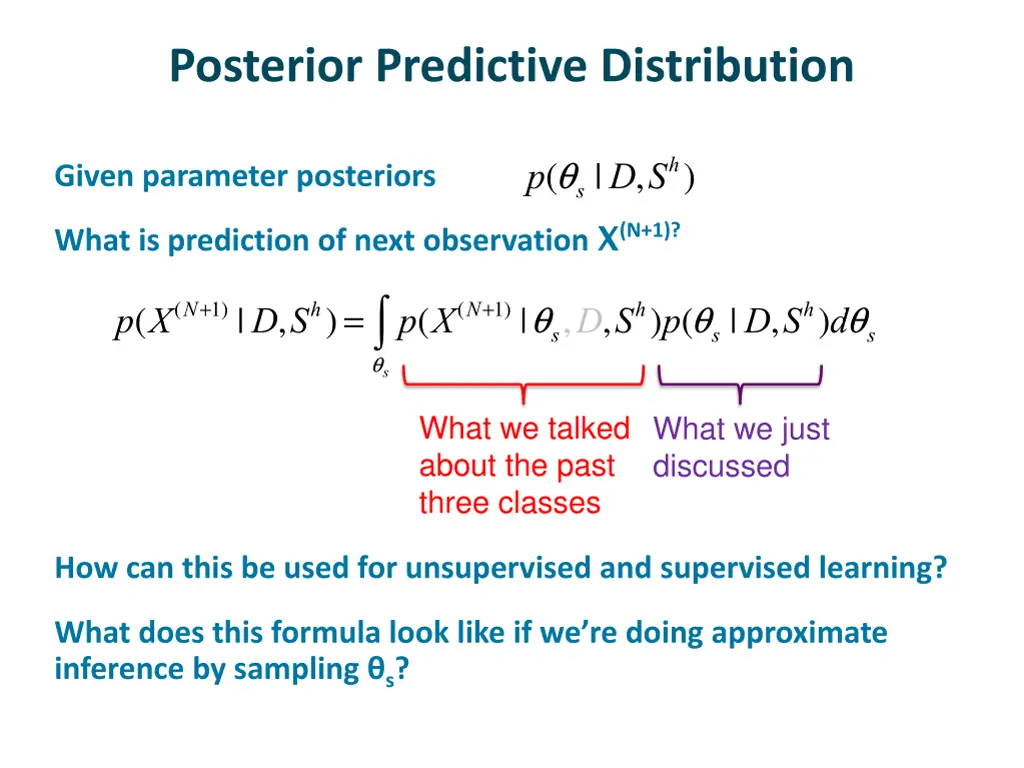 Posterior Predictive Distribution

Given parameter posteriors $p(\theta_s \mid D, S^h)$

What is prediction of next observation $X^{(N+1)?}$

$p(X^{(N+1)} \mid D, S^h) = \int_{\theta_s} p(X^{(N+1)} \mid \theta_s, D, S^h) p(\theta_s \mid D, S^h) d\theta_s$

What we talked about the past three classes

What we just discussed

How can this be used for unsupervised and supervised learning?

What does this formula look like if we're doing approximate inference by sampling $\theta_s$?